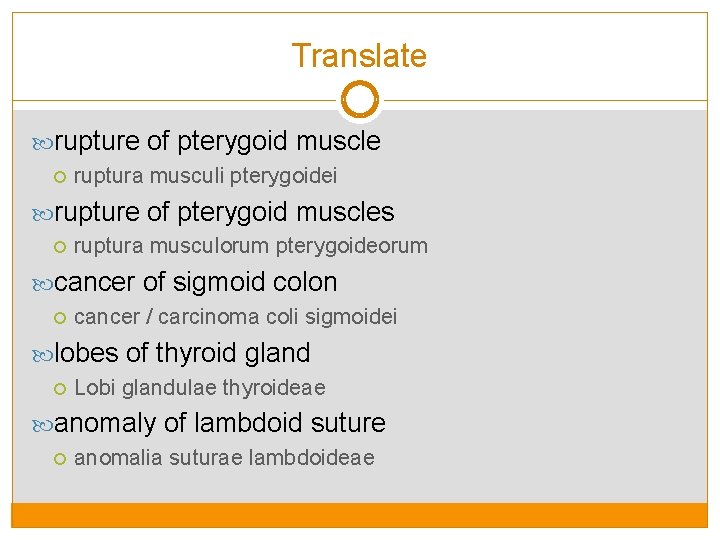 Translate

rupture of pterygoid muscle
ruptura musculi pterygoidei

rupture of pterygoid muscles
ruptura musculorum pterygoideorum

cancer of sigmoid colon
cancer / carcinoma coli sigmoidei

lobes of thyroid gland
Lobi glandulae thyroideae

anomaly of lambdoid suture
anomalia suturae lambdoideae